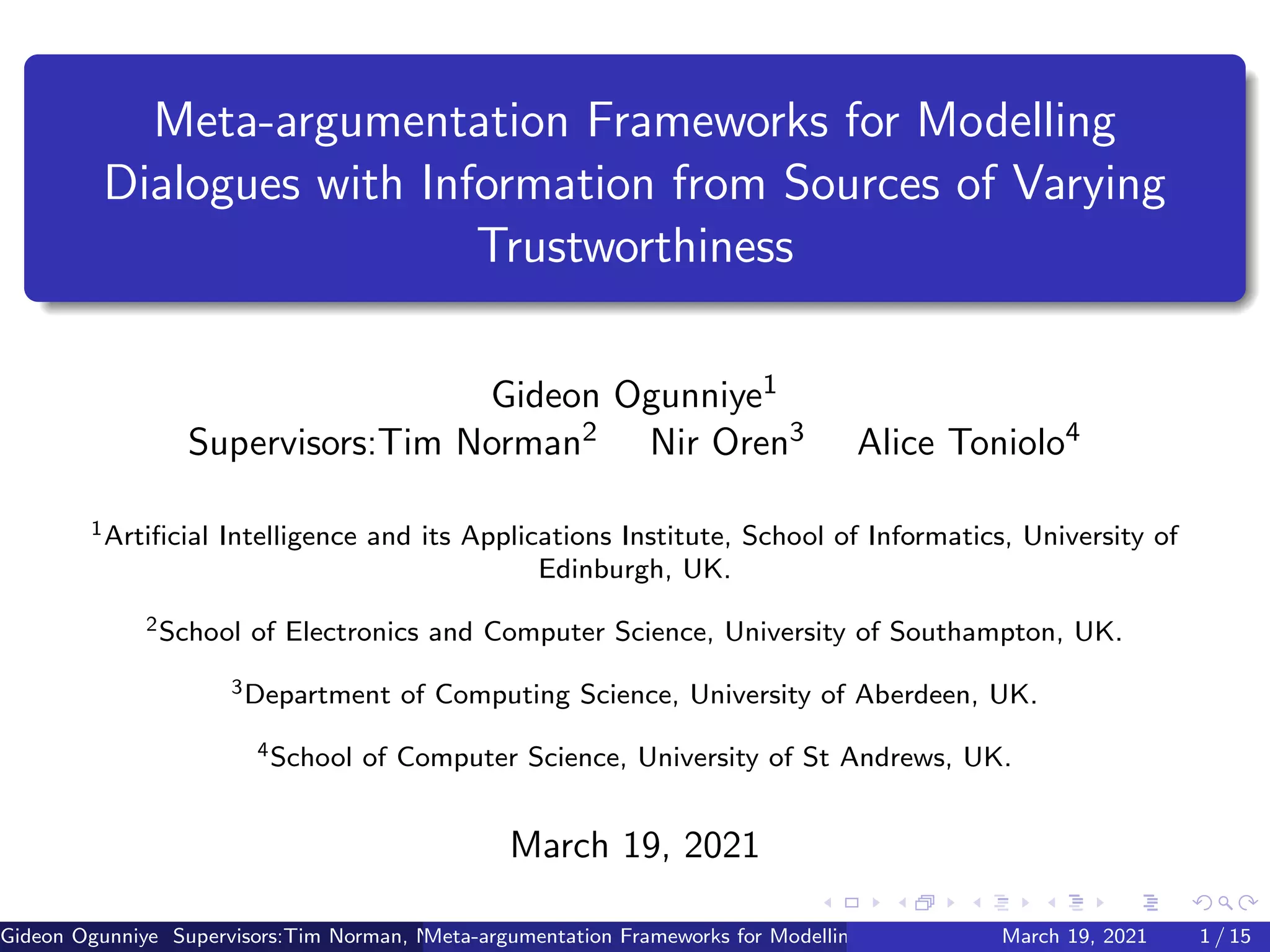 Meta-argumentation Frameworks for Modelling Dialogues with Information from Sources of Varying Trustworthiness

Gideon Ogunniye$^1$
Supervisors:Tim Norman$^2$ Nir Oren$^3$ Alice Toniolo$^4$

$^1$Artificial Intelligence and its Applications Institute, School of Informatics, University of Edinburgh, UK.

$^2$School of Electronics and Computer Science, University of Southampton, UK.

$^3$Department of Computing Science, University of Aberdeen, UK.

$^4$School of Computer Science, University of St Andrews, UK.

March 19, 2021

Gideon Ogunniye Supervisors:Tim Norman, N Meta-argumentation Frameworks for Modellin March 19, 2021 1 / 15